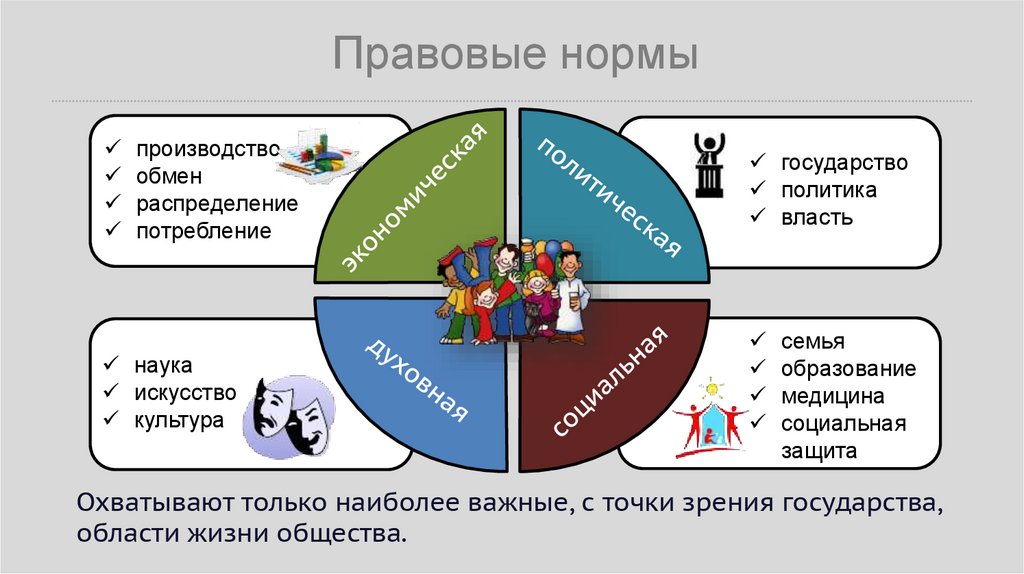 Правовые нормы

✓ производство
✓ обмен
✓ распределение
✓ потребление

экономическая

политическая

✓ государство
✓ политика
✓ власть

✓ наука
✓ искусство
✓ культура

духовная

социальная

✓ семья
✓ образование
✓ медицина
✓ социальная защита

Охватывают только наиболее важные, с точки зрения государства, области жизни общества.